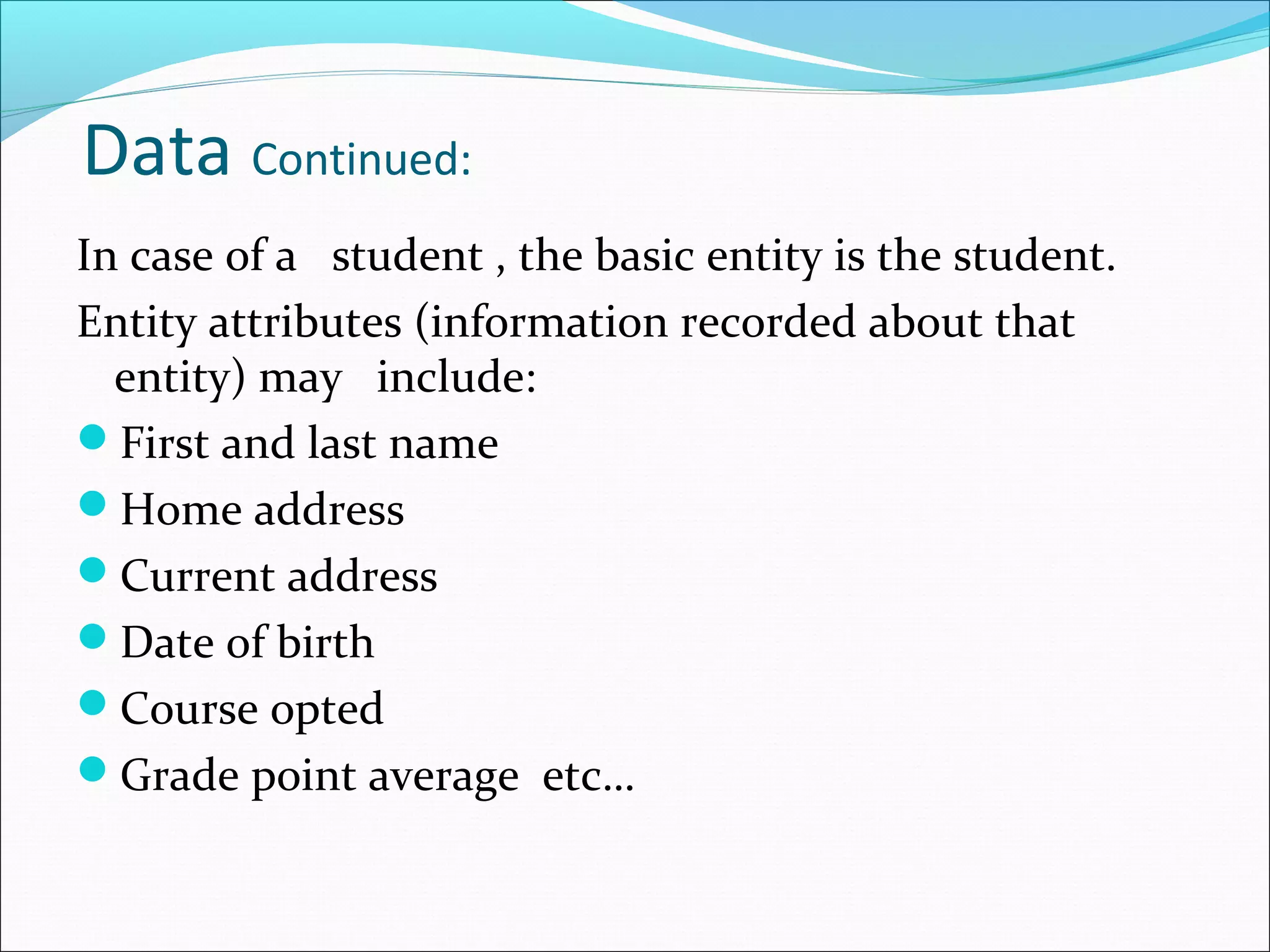 Data Continued:

In case of a student , the basic entity is the student.

Entity attributes (information recorded about that entity) may include:

- First and last name
- Home address
- Current address
- Date of birth
- Course opted
- Grade point average etc…